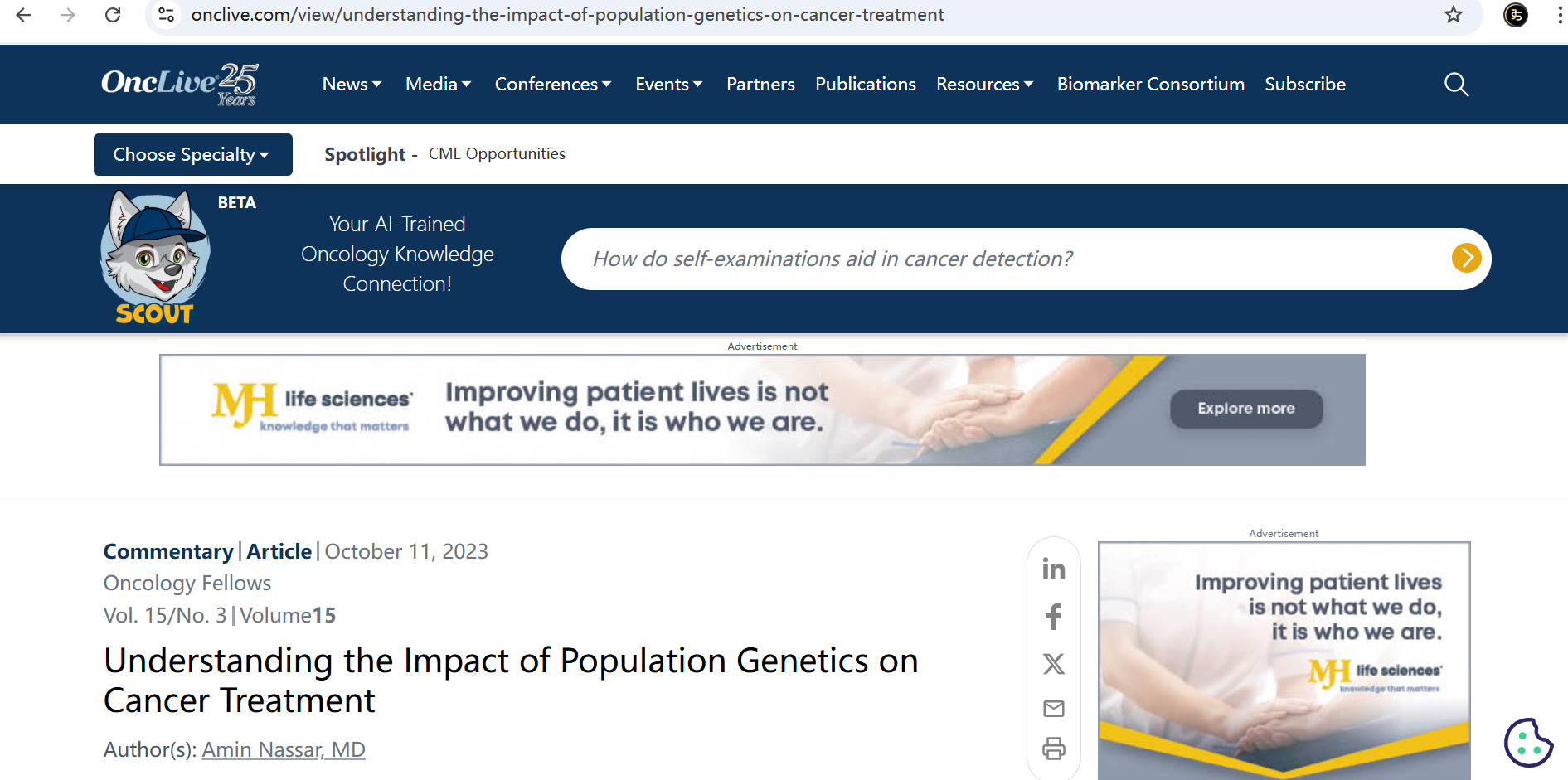 onclive.com/view/understanding-the-impact-of-population-genetics-on-cancer-treatment

OncLive 25 Years

News Media Conferences Events Partners Publications Resources Biomarker Consortium Subscribe

Choose Specialty

Spotlight - CME Opportunities

BETA

SCOUT

Your AI-Trained Oncology Knowledge Connection!

How do self-examinations aid in cancer detection?

Advertisement

MJH life sciences knowledge that matters

Improving patient lives is not what we do, it is who we are.

Explore more

Commentary | Article | October 11, 2023

Oncology Fellows

Vol. 15/No. 3 | Volume15

Understanding the Impact of Population Genetics on Cancer Treatment

Author(s): Amin Nassar, MD

Advertisement

Improving patient lives is not what we do, it is who we are.

MJH life sciences knowledge that matters